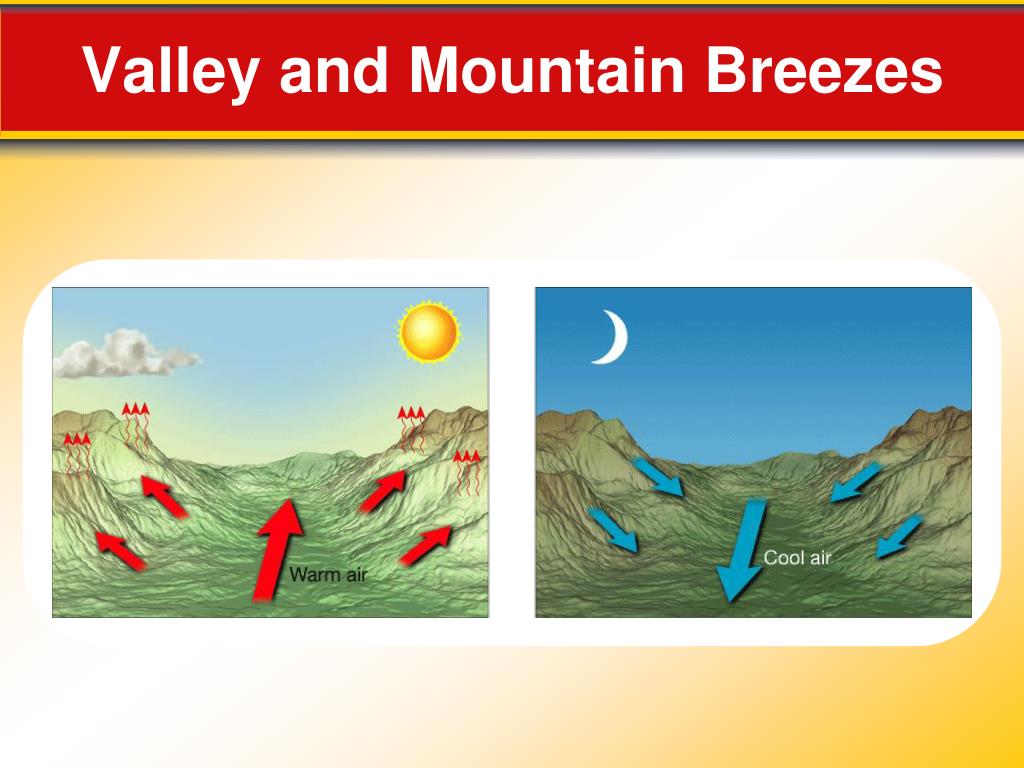 Valley and Mountain Breezes

Warm air

Cool air